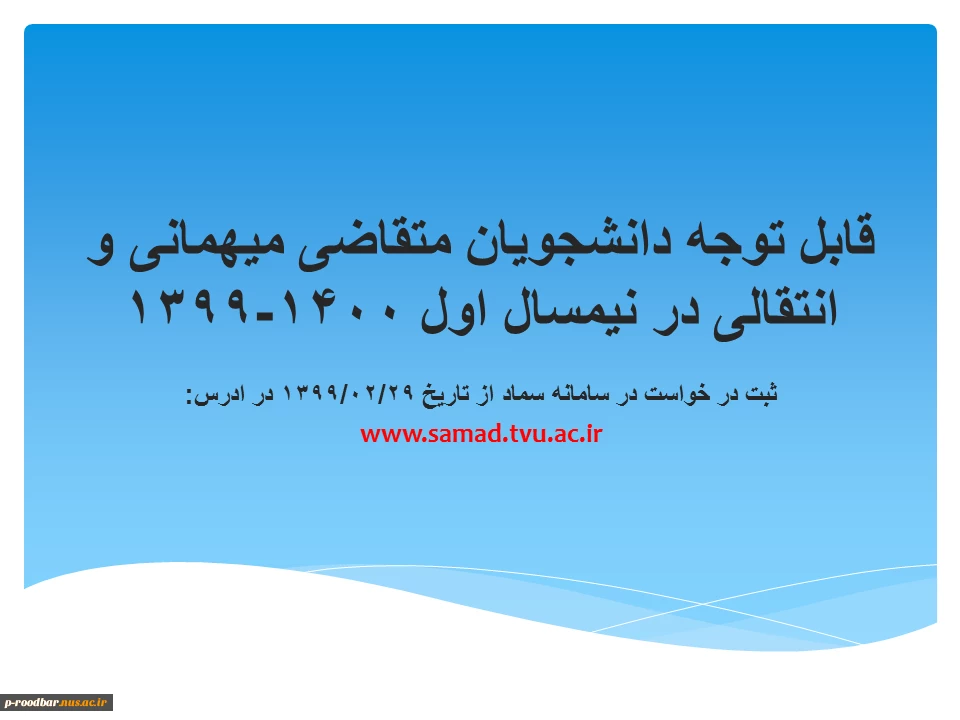 قابل توجه دانشجویان متقاضی میهمانی و انتقالی در نیمسال اول ۱۴۰۰-۱۳۹۹

ثبت در خواست در سامانه سماد از تاریخ ۱۳۹۹/۰۲/۲۹ در ادرس:

www.samad.tvu.ac.ir

p-roodbar.nus.ac.ir